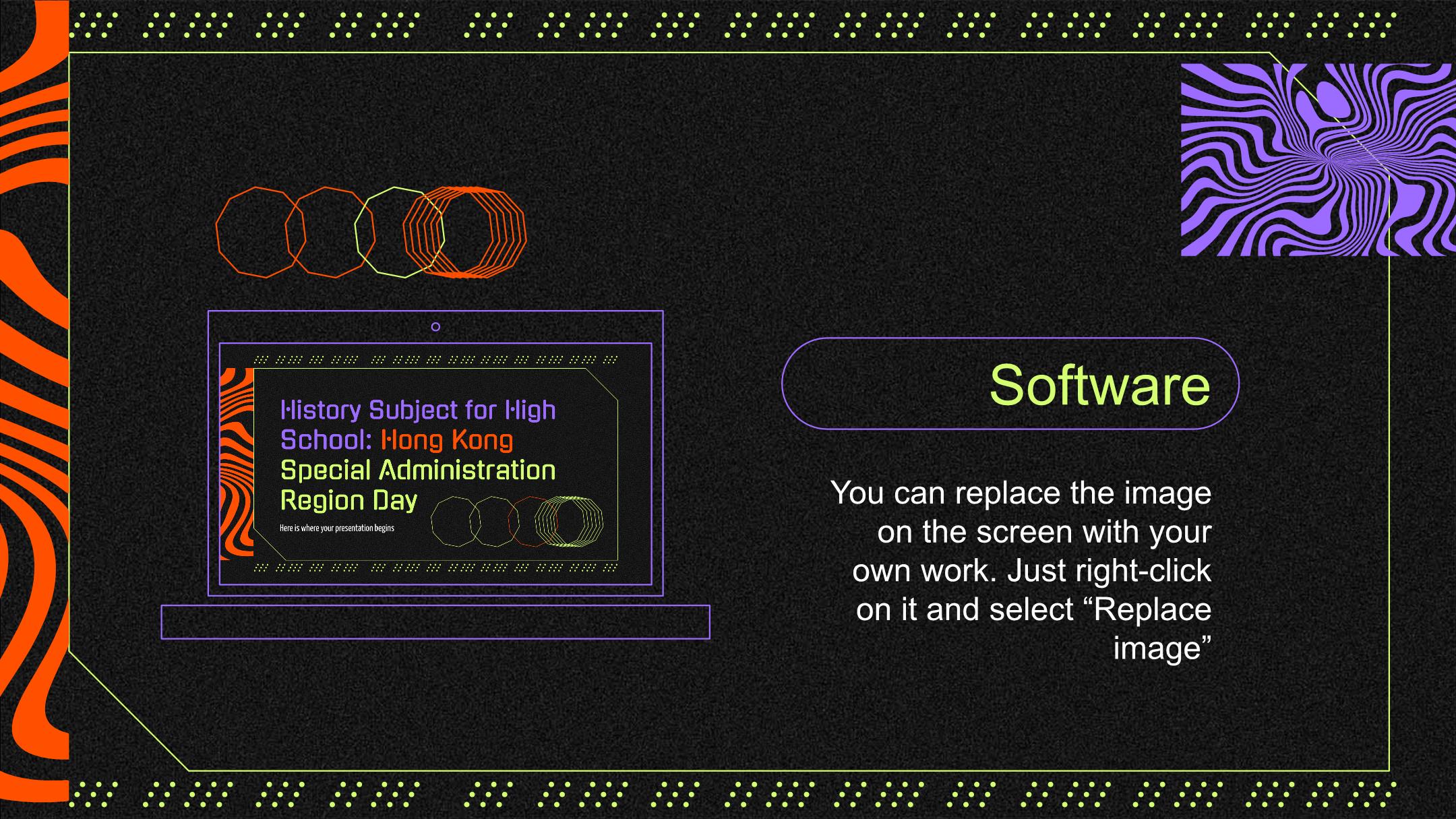 History Subject for High School: Hong Kong Special Administration Region Day

Here is where your presentation begins

Software

You can replace the image on the screen with your own work. Just right-click on it and select “Replace image”